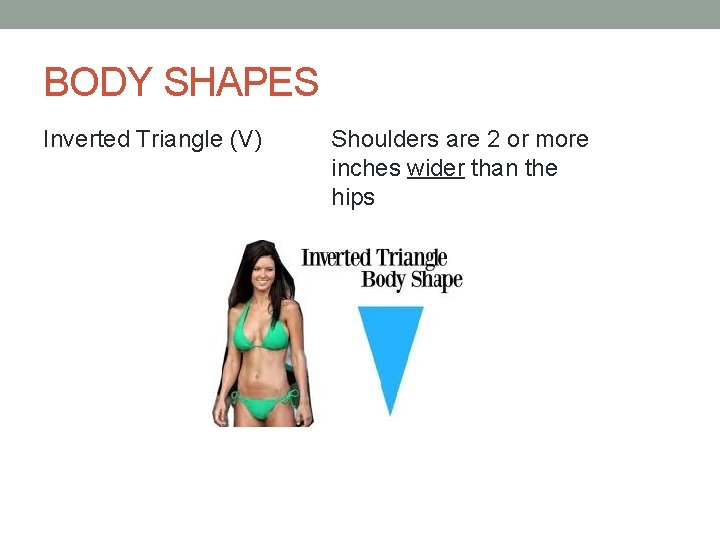 BODY SHAPES

Inverted Triangle (V)

Shoulders are 2 or more inches wider than the hips

Inverted Triangle
Body Shape